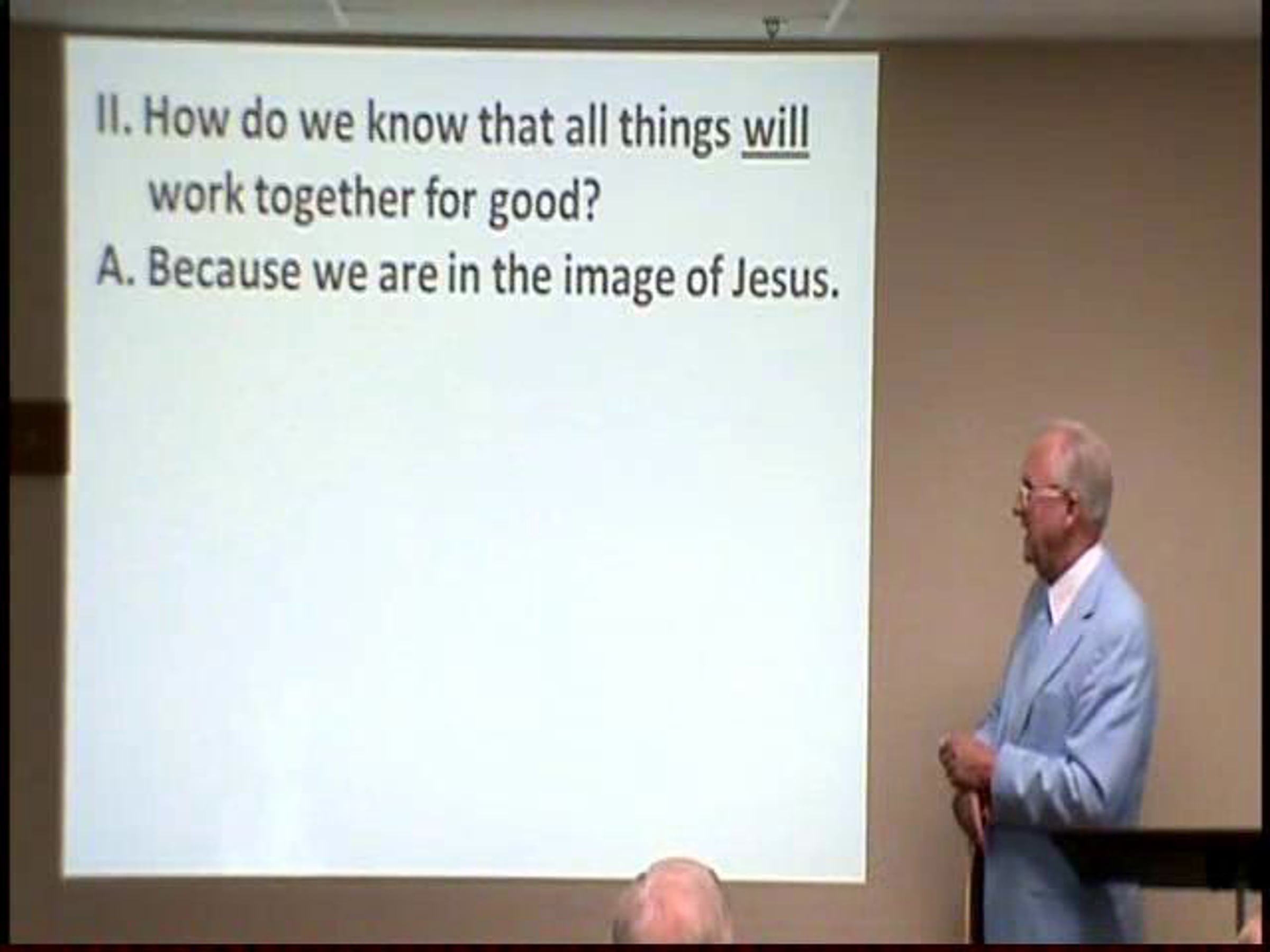 II. How do we know that all things will work together for good?

A. Because we are in the image of Jesus.